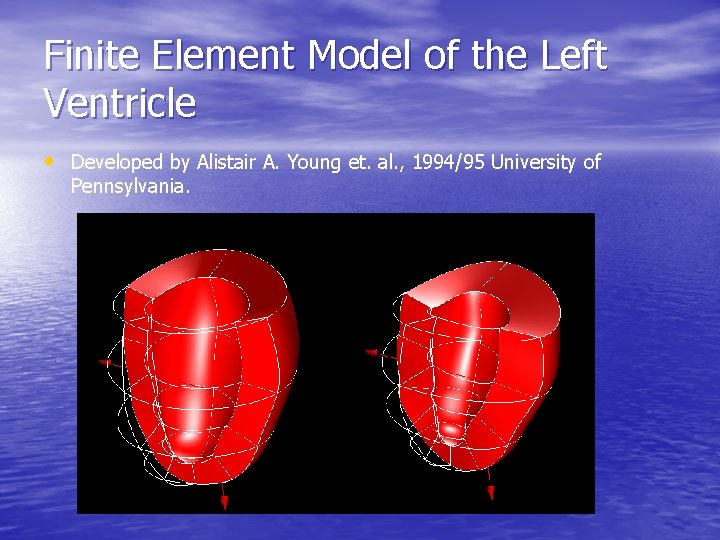 Finite Element Model of the Left Ventricle

• Developed by Alistair A. Young et. al., 1994/95 University of Pennsylvania.